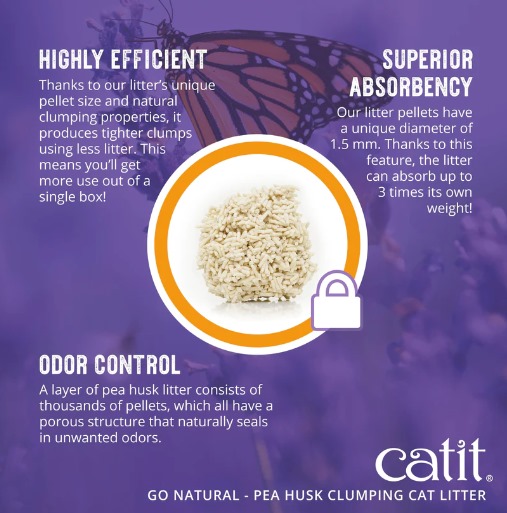 HIGHLY EFFICIENT

Thanks to our litter's unique pellet size and natural clumping properties, it produces tighter clumps using less litter. This means you'll get more use out of a single box!

SUPERIOR ABSORBENCY

Our litter pellets have a unique diameter of 1.5 mm. Thanks to this feature, the litter can absorb up to 3 times its own weight!

ODOR CONTROL

A layer of pea husk litter consists of thousands of pellets, which all have a porous structure that naturally seals in unwanted odors.

catit®

GO NATURAL - PEA HUSK CLUMPING CAT LITTER